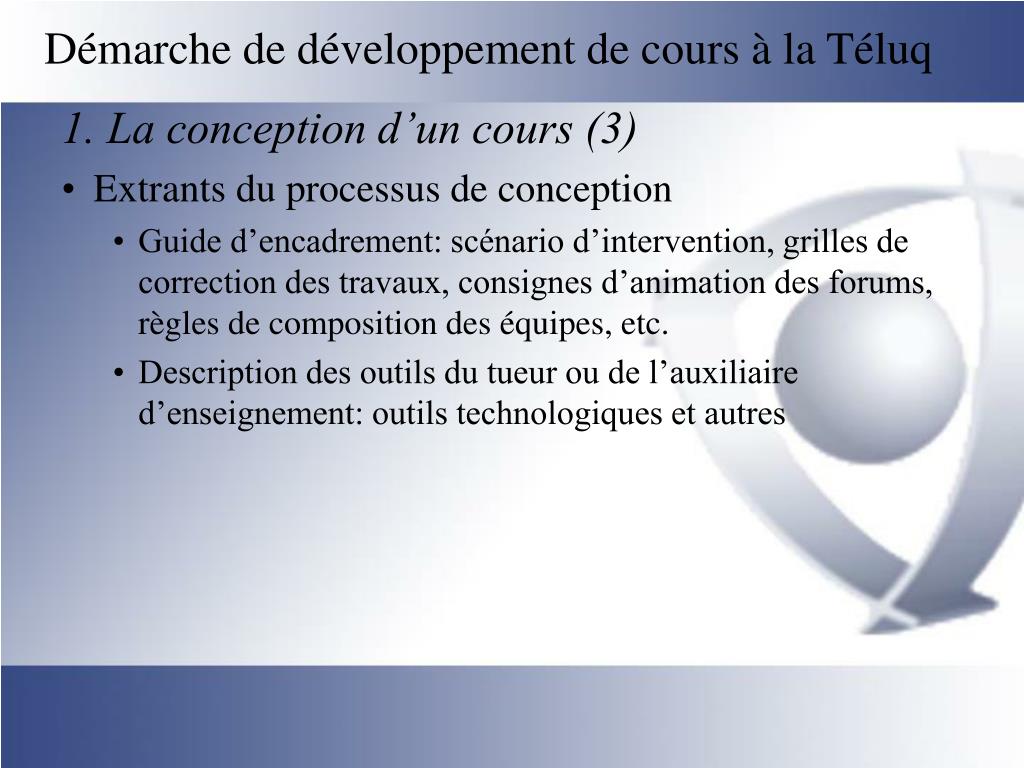 Démarche de développement de cours à la Téluq

1. La conception d’un cours (3)

• Extrants du processus de conception
  • Guide d’encadrement: scénario d’intervention, grilles de correction des travaux, consignes d’animation des forums, règles de composition des équipes, etc.
  • Description des outils du tueur ou de l’auxiliaire d’enseignement: outils technologiques et autres